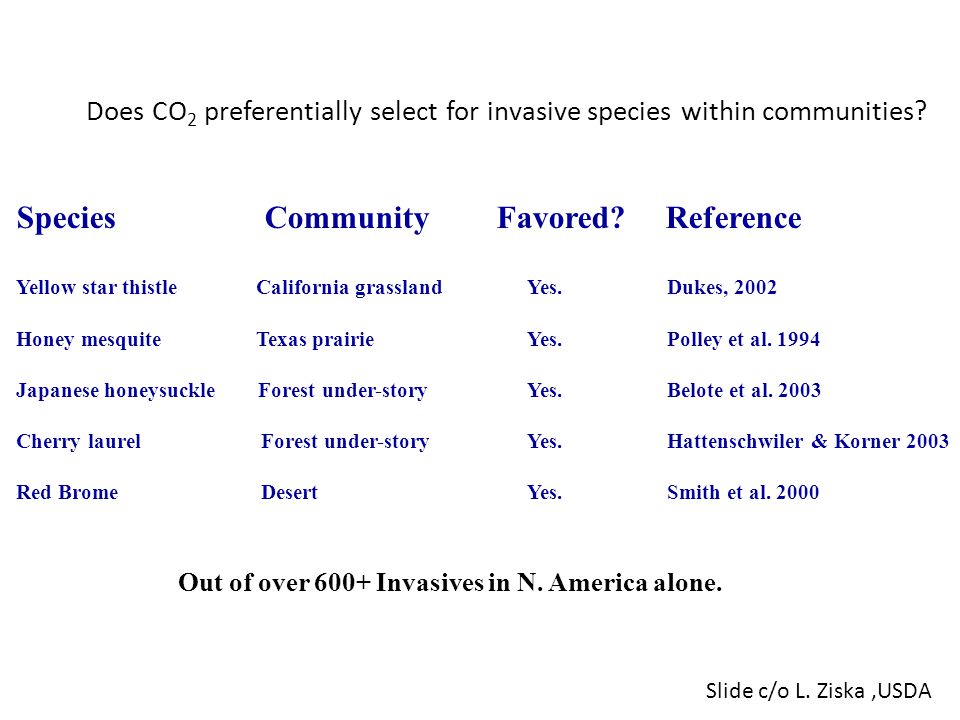 Does $CO_2$ preferentially select for invasive species within communities?

| Species | Community | Favored? | Reference |
|---|---|---|---|
| Yellow star thistle | California grassland | Yes. | Dukes, 2002 |
| Honey mesquite | Texas prairie | Yes. | Polley et al. 1994 |
| Japanese honeysuckle | Forest under-story | Yes. | Belote et al. 2003 |
| Cherry laurel | Forest under-story | Yes. | Hattenschwiler & Korner 2003 |
| Red Brome | Desert | Yes. | Smith et al. 2000 |

Out of over 600+ Invasives in N. America alone.

Slide c/o L. Ziska ,USDA